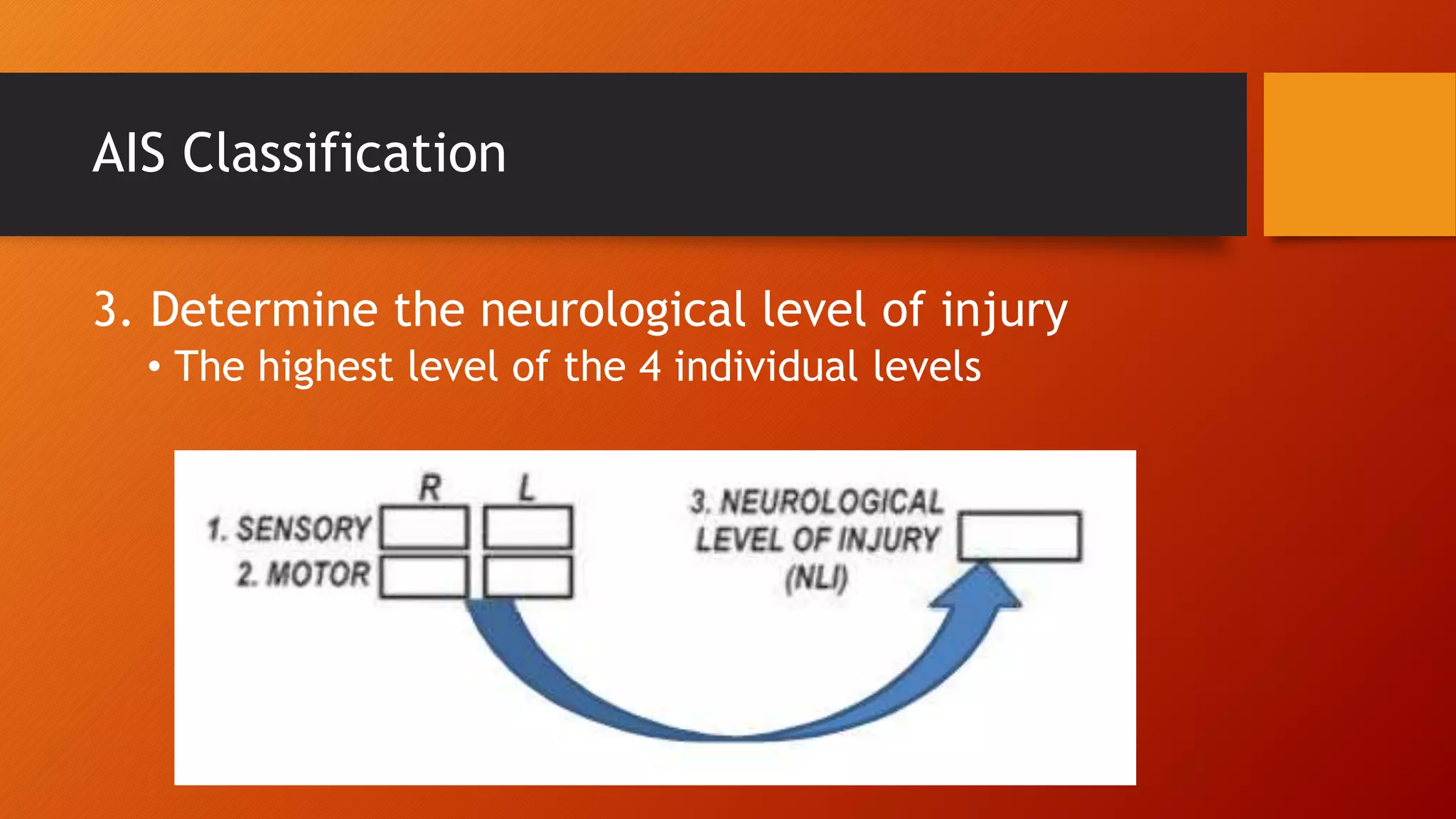 AIS Classification

3. Determine the neurological level of injury

• The highest level of the 4 individual levels

R L

1. SENSORY

2. MOTOR

3. NEUROLOGICAL LEVEL OF INJURY (NLI)